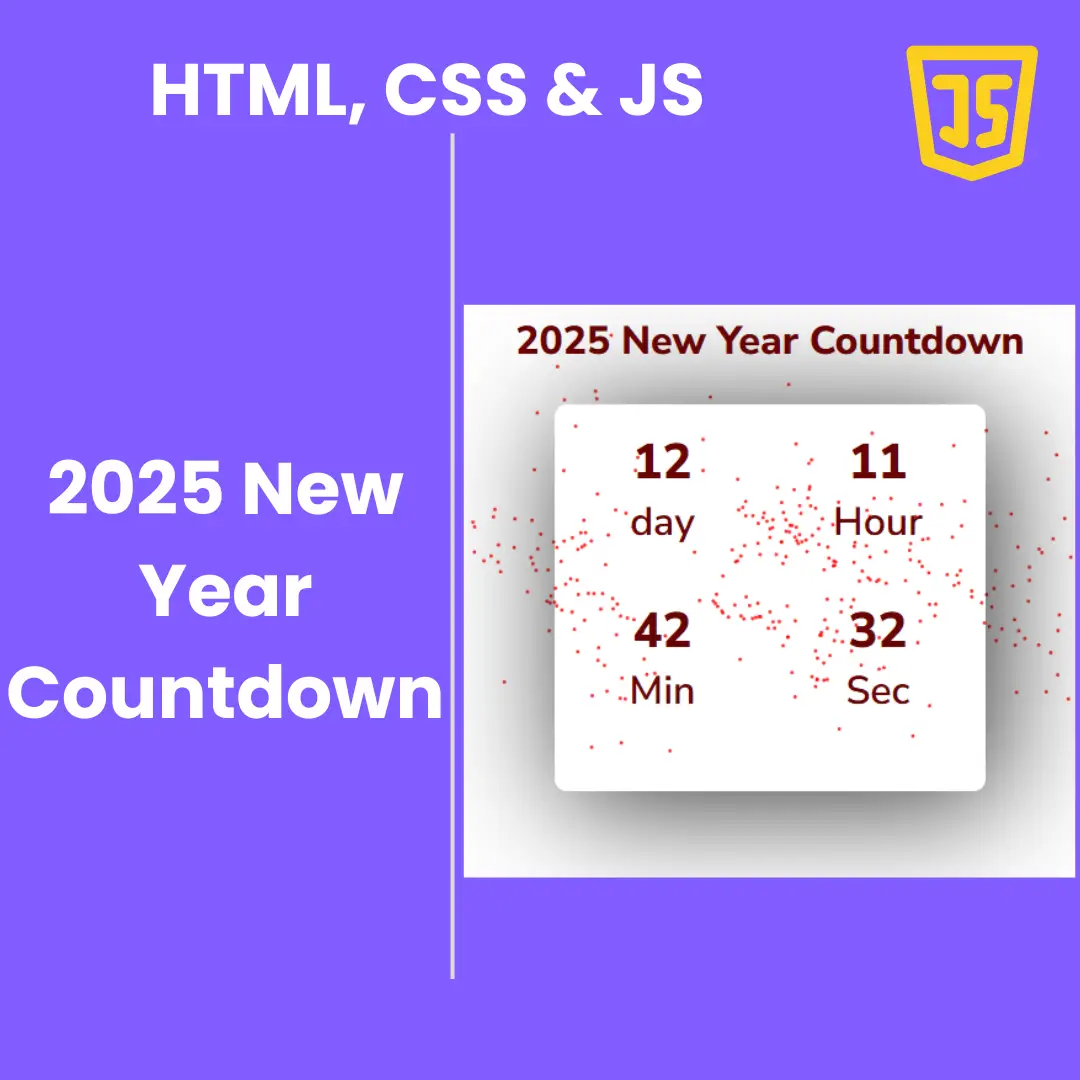 HTML, CSS & JS

JS

2025 New Year Countdown

2025 New Year Countdown

12
day

11
Hour

42
Min

32
Sec